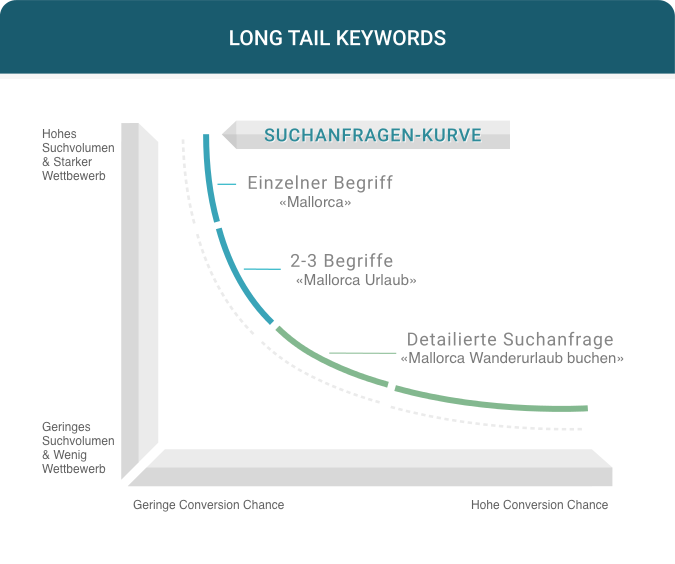 LONG TAIL KEYWORDS

Hohes Suchvolumen & Starker Wettbewerb

SUCHANFRAGEN-KURVE

Einzelner Begriff
«Mallorca»

2-3 Begriffe
«Mallorca Urlaub»

Detailierte Suchanfrage
«Mallorca Wanderurlaub buchen»

Geringes Suchvolumen & Wenig Wettbewerb

Geringe Conversion Chance

Hohe Conversion Chance